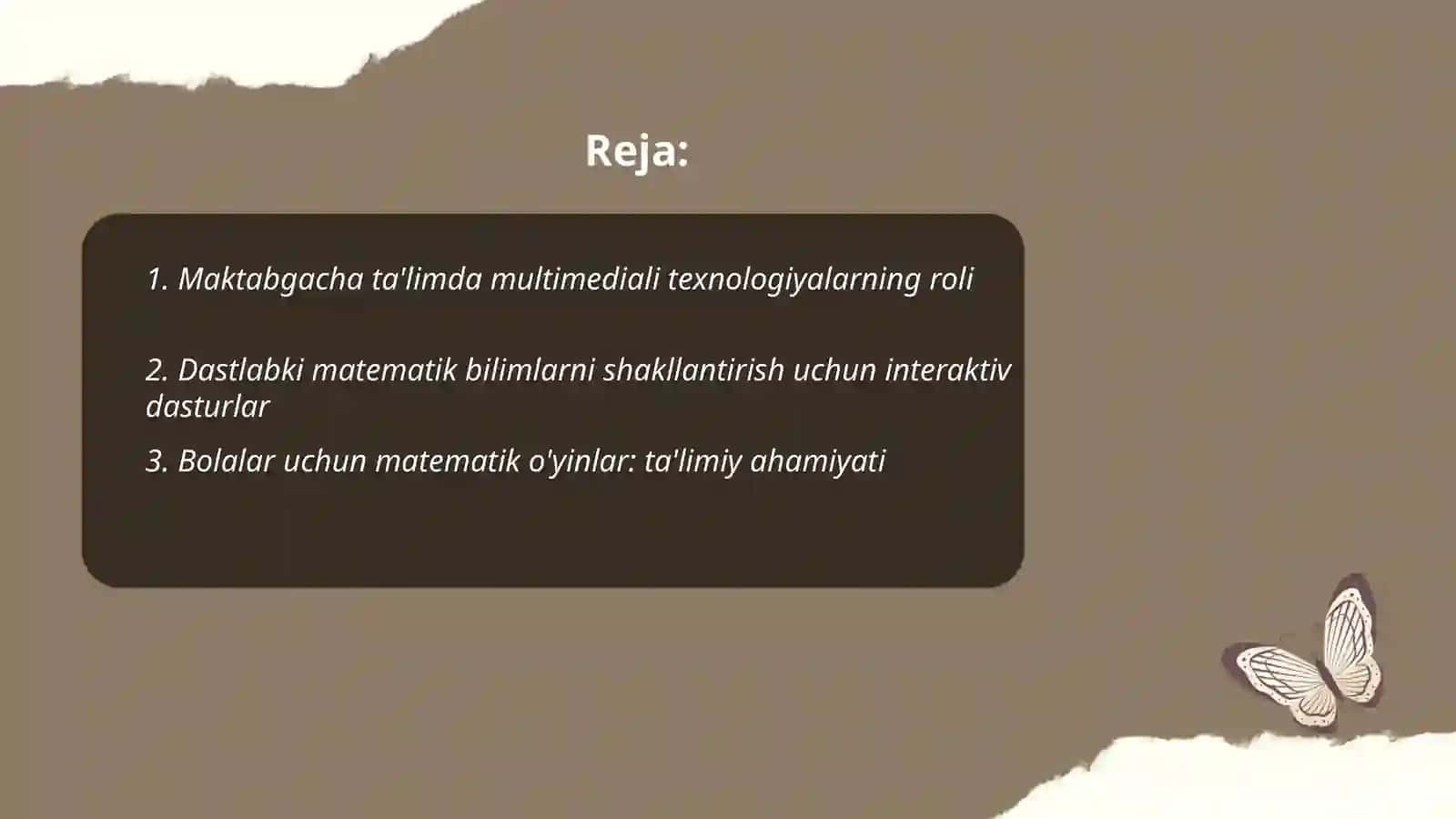 Reja:

1. Maktabgacha ta'limda multimediali texnologiyalarning roli

2. Dastlabki matematik bilimlarni shakllantirish uchun interaktiv dasturlar

3. Bolalar uchun matematik o'yinlar: ta'limiy ahamiyati